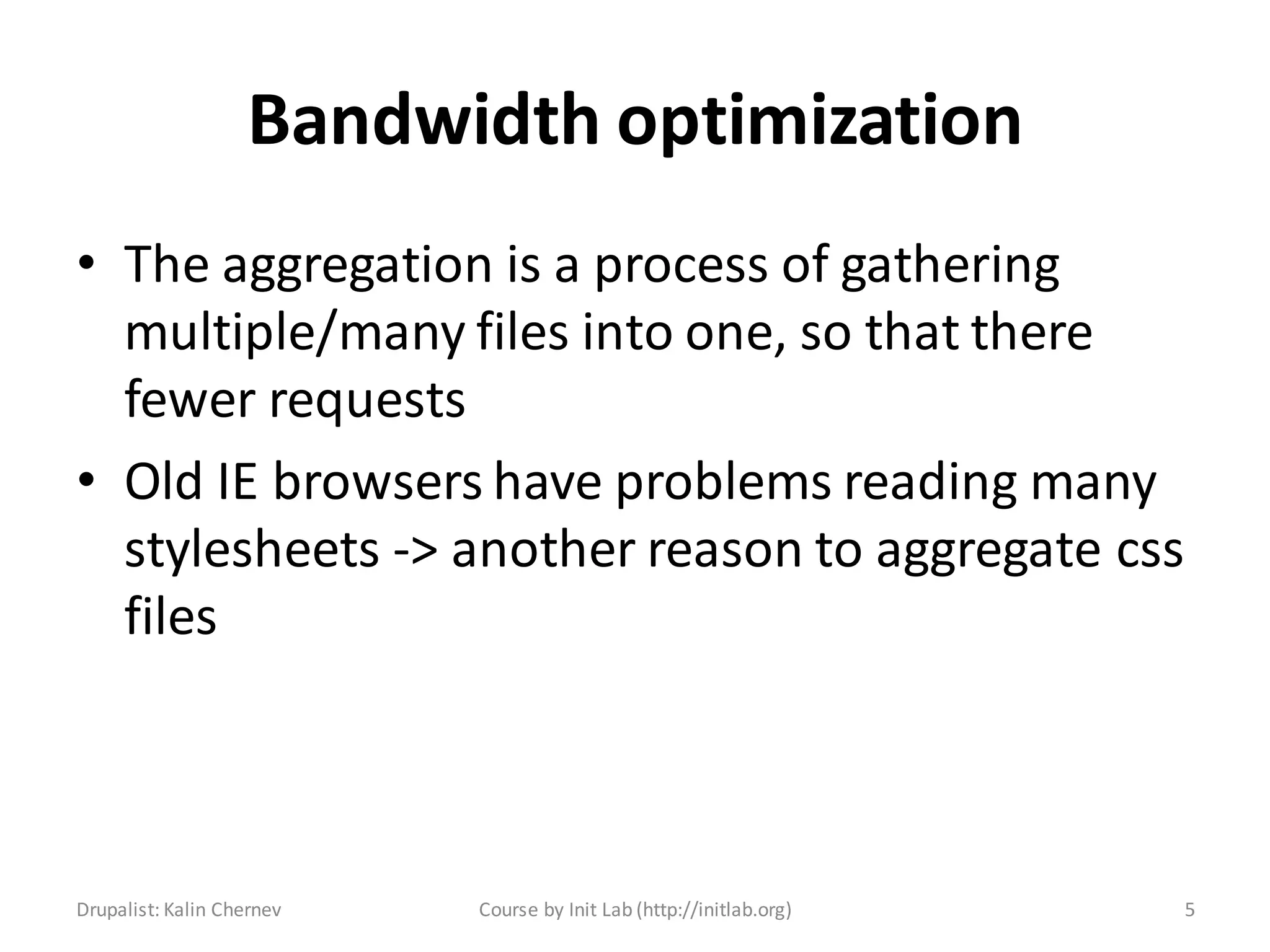 Bandwidth optimization

• The aggregation is a process of gathering multiple/many files into one, so that there fewer requests

• Old IE browsers have problems reading many stylesheets -> another reason to aggregate css files

Drupalist: Kalin Chernev

Course by Init Lab (http://initlab.org)

5